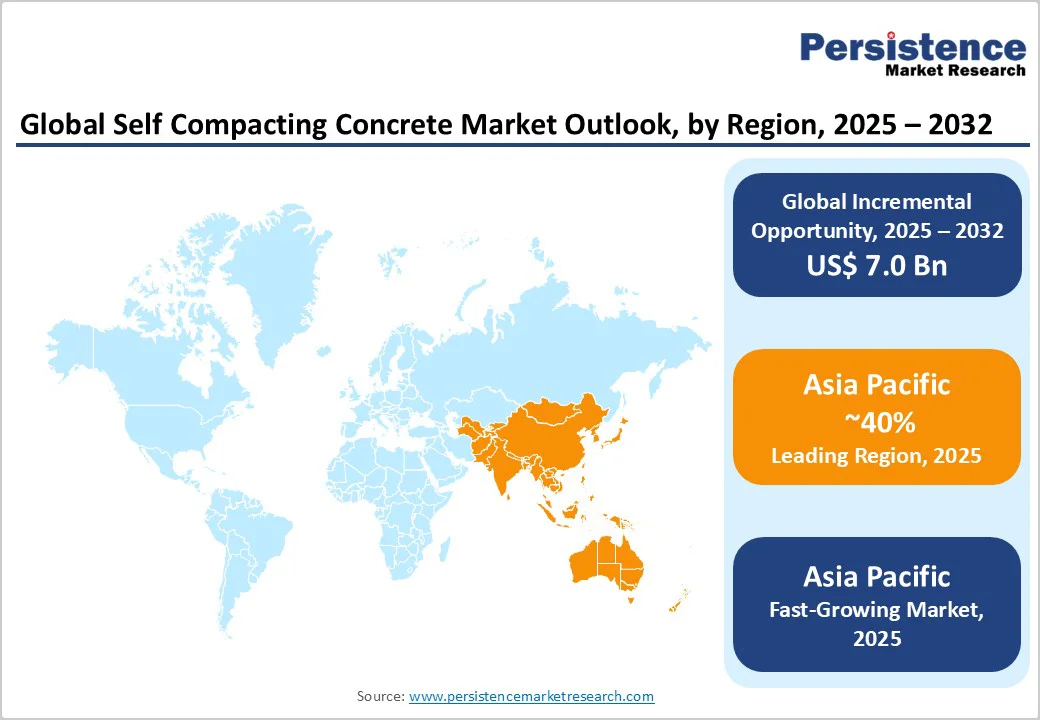 Persistence
Market Research

Global Self Compacting Concrete Market Outlook, by Region, 2025 – 2032

Global Incremental Opportunity, 2025 – 2032
US$ 7.0 Bn

Asia Pacific
~40%
Leading Region, 2025

Asia Pacific
Fast-Growing Market, 2025

Source: www.persistencemarketresearch.com